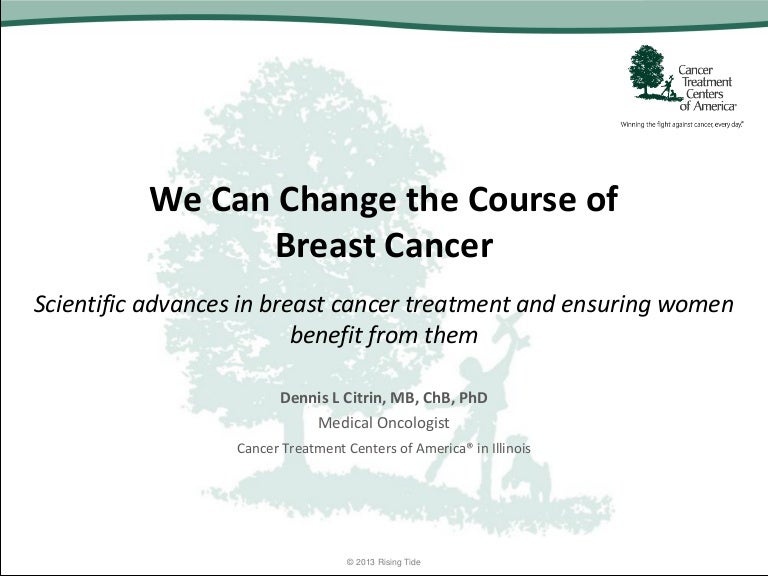 Cancer Treatment Centers of America®

Winning the fight against cancer, every day.®

We Can Change the Course of Breast Cancer

Scientific advances in breast cancer treatment and ensuring women benefit from them

Dennis L Citrin, MB, ChB, PhD

Medical Oncologist

Cancer Treatment Centers of America® in Illinois

© 2013 Rising Tide